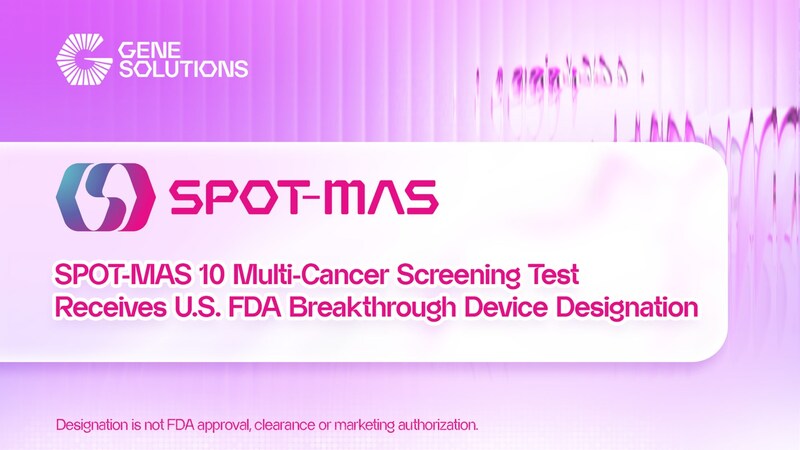 GENE SOLUTIONS

SPOT-MAS

SPOT-MAS 10 Multi-Cancer Screening Test Receives U.S. FDA Breakthrough Device Designation

Designation is not FDA approval, clearance or marketing authorization.